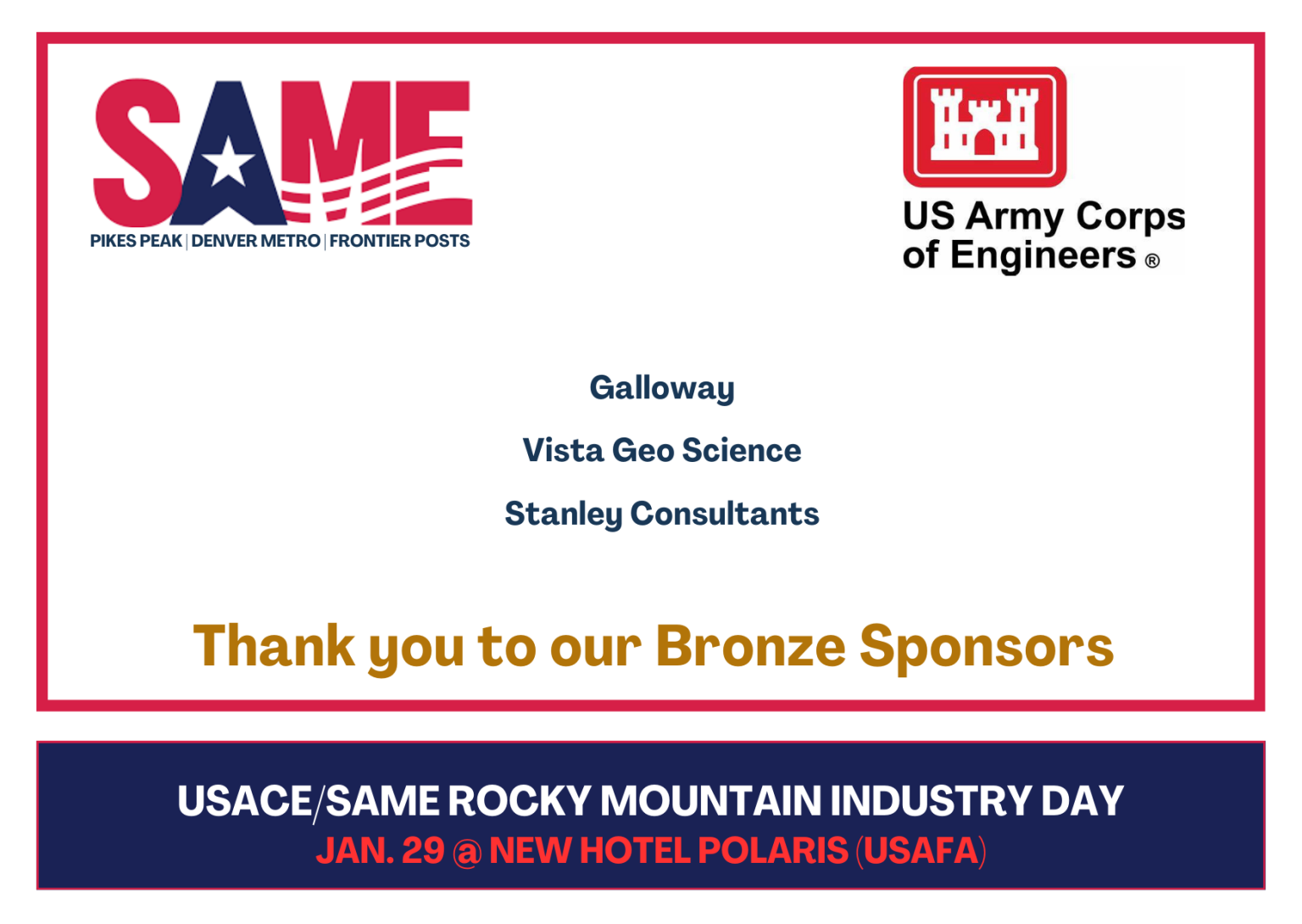 SAME
PIKES PEAK | DENVER METRO | FRONTIER POSTS

US Army Corps of Engineers ®

Galloway

Vista Geo Science

Stanley Consultants

Thank you to our Bronze Sponsors

USACE/SAME ROCKY MOUNTAIN INDUSTRY DAY
JAN. 29 @ NEW HOTEL POLARIS (USAFA)